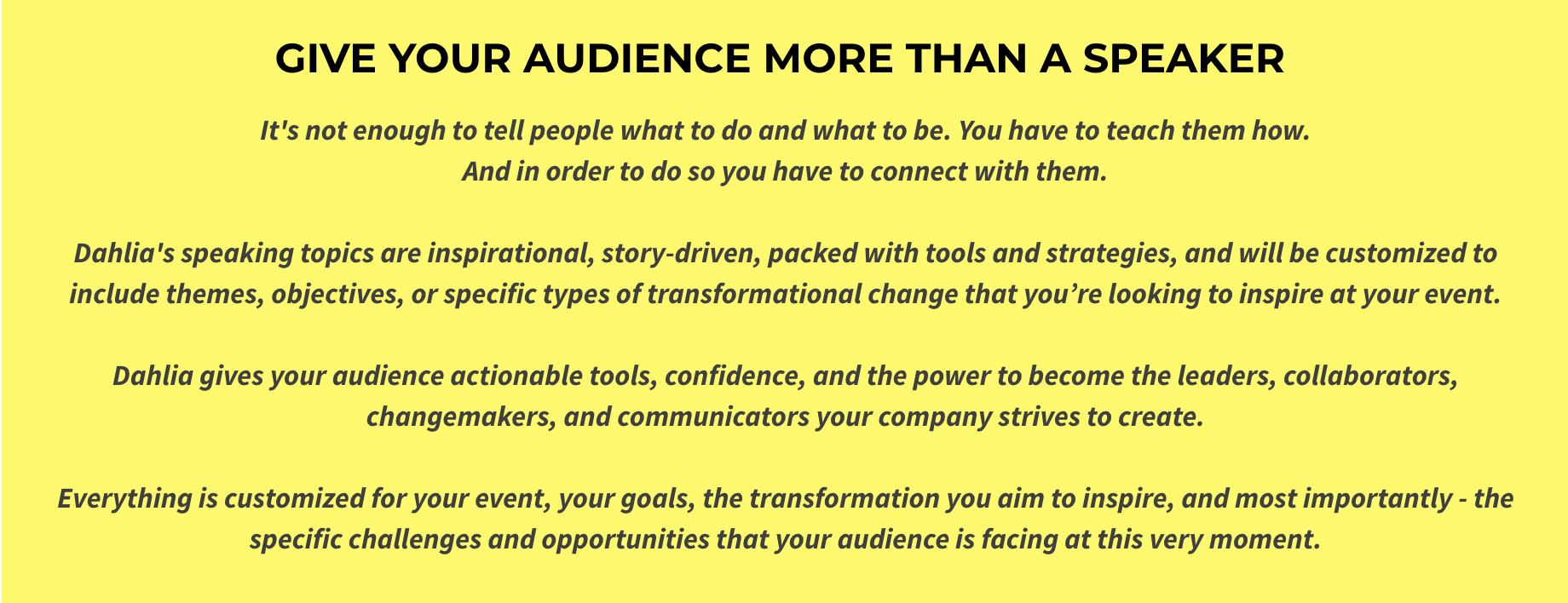 GIVE YOUR AUDIENCE MORE THAN A SPEAKER

It's not enough to tell people what to do and what to be. You have to teach them how. And in order to do so you have to connect with them.

Dahlia's speaking topics are inspirational, story-driven, packed with tools and strategies, and will be customized to include themes, objectives, or specific types of transformational change that you’re looking to inspire at your event.

Dahlia gives your audience actionable tools, confidence, and the power to become the leaders, collaborators, changemakers, and communicators your company strives to create.

Everything is customized for your event, your goals, the transformation you aim to inspire, and most importantly - the specific challenges and opportunities that your audience is facing at this very moment.